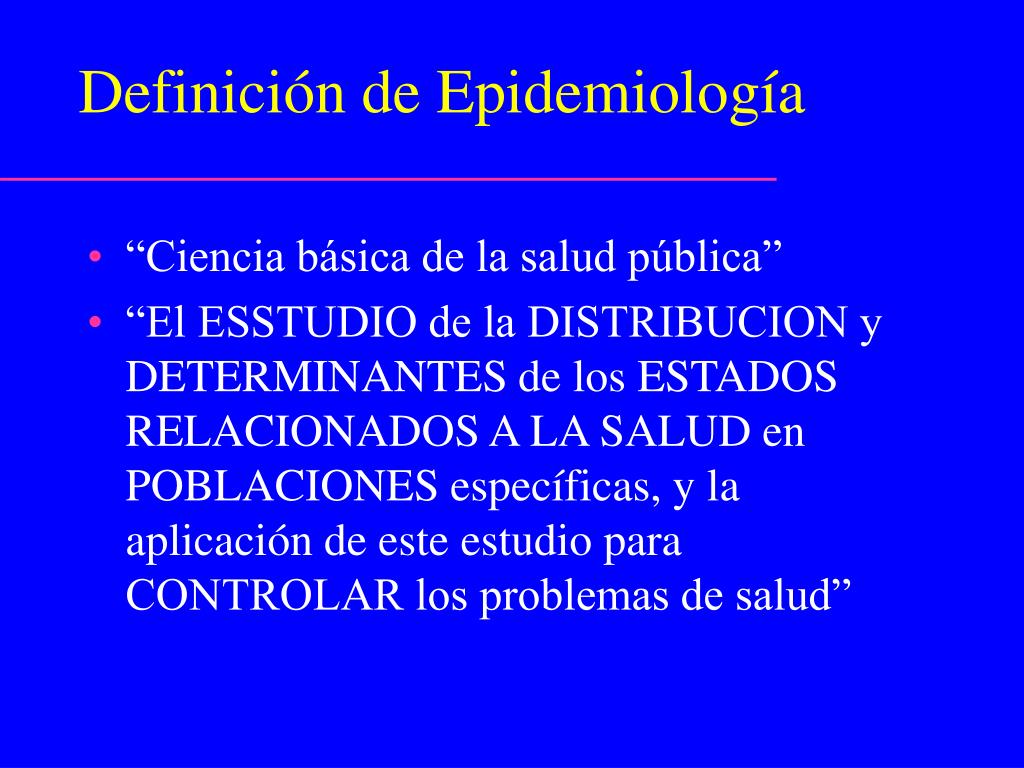 Definición de Epidemiología

• “Ciencia básica de la salud pública”
• “El ESSTUDIO de la DISTRIBUCION y DETERMINANTES de los ESTADOS RELACIONADOS A LA SALUD en POBLACIONES específicas, y la aplicación de este estudio para CONTROLAR los problemas de salud”